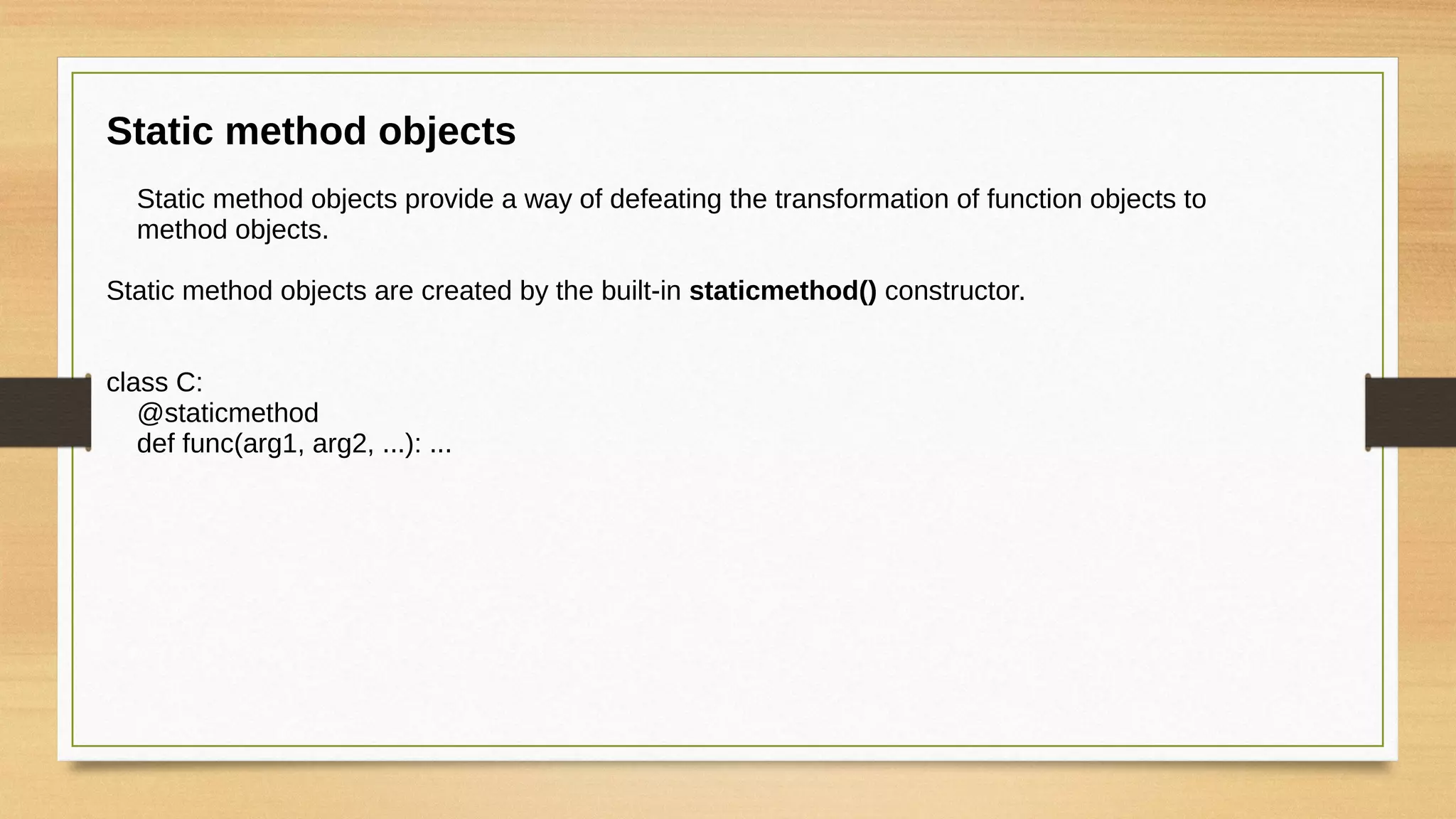 Static method objects

Static method objects provide a way of defeating the transformation of function objects to method objects.

Static method objects are created by the built-in staticmethod() constructor.

class C:
    @staticmethod
    def func(arg1, arg2, ...): ...